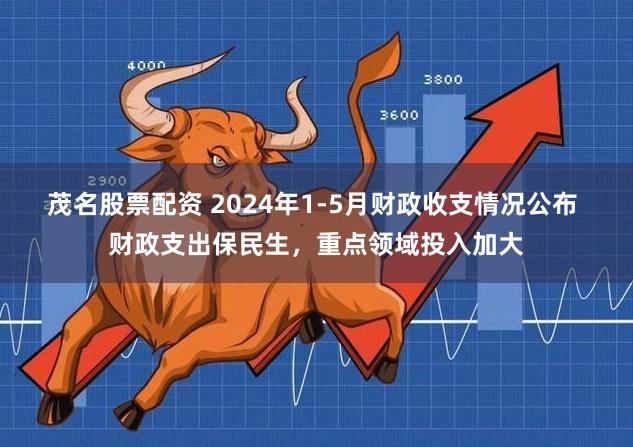 4000
3800
3600
2900

茂名股票配资 2024年1-5月财政收支情况公布
财政支出保民生，重点领域投入加大